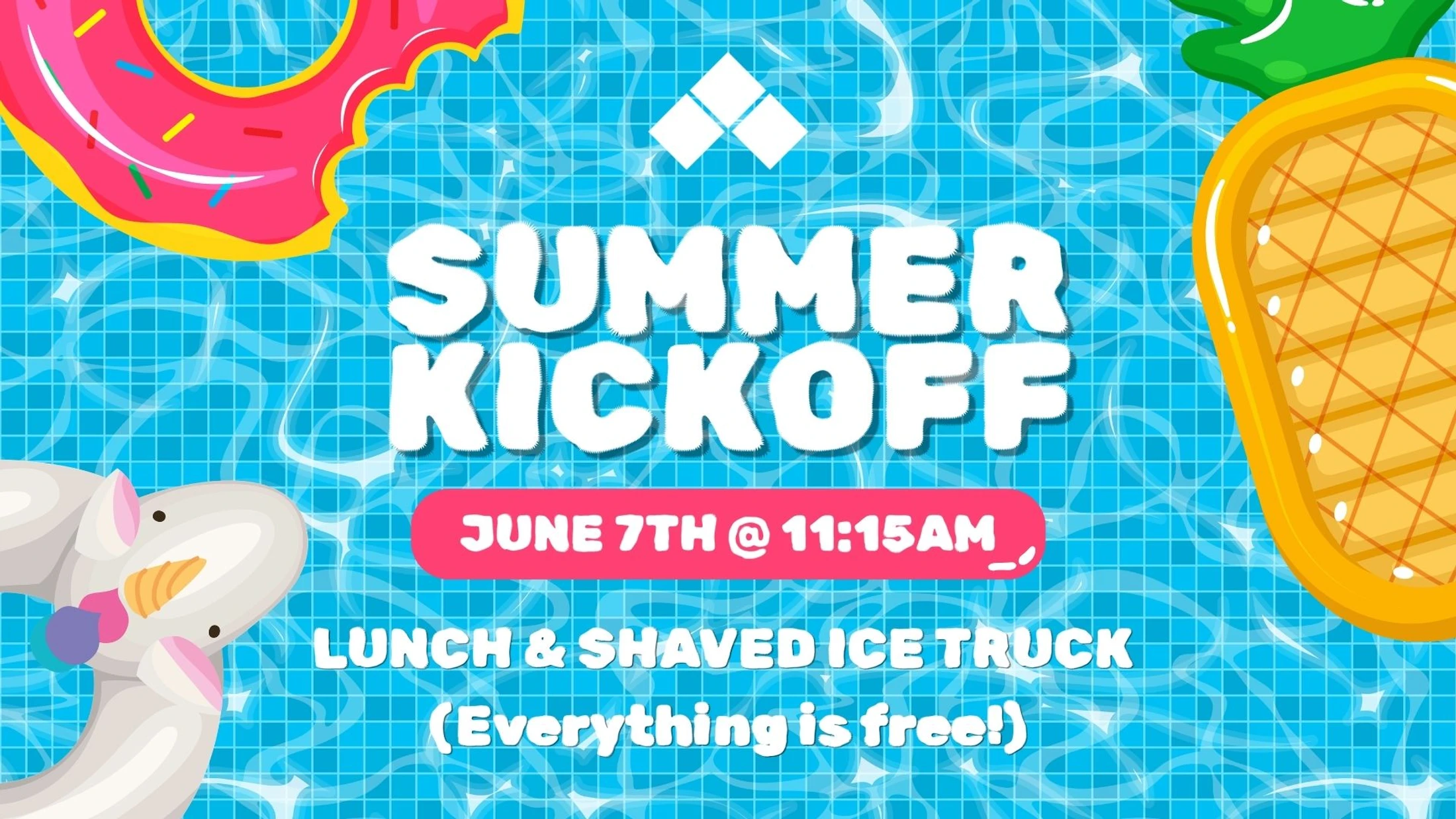 SUMMER KICKOFF

JUNE 7TH @ 11:15AM

LUNCH & SHAVED ICE TRUCK

(Everything is free!)